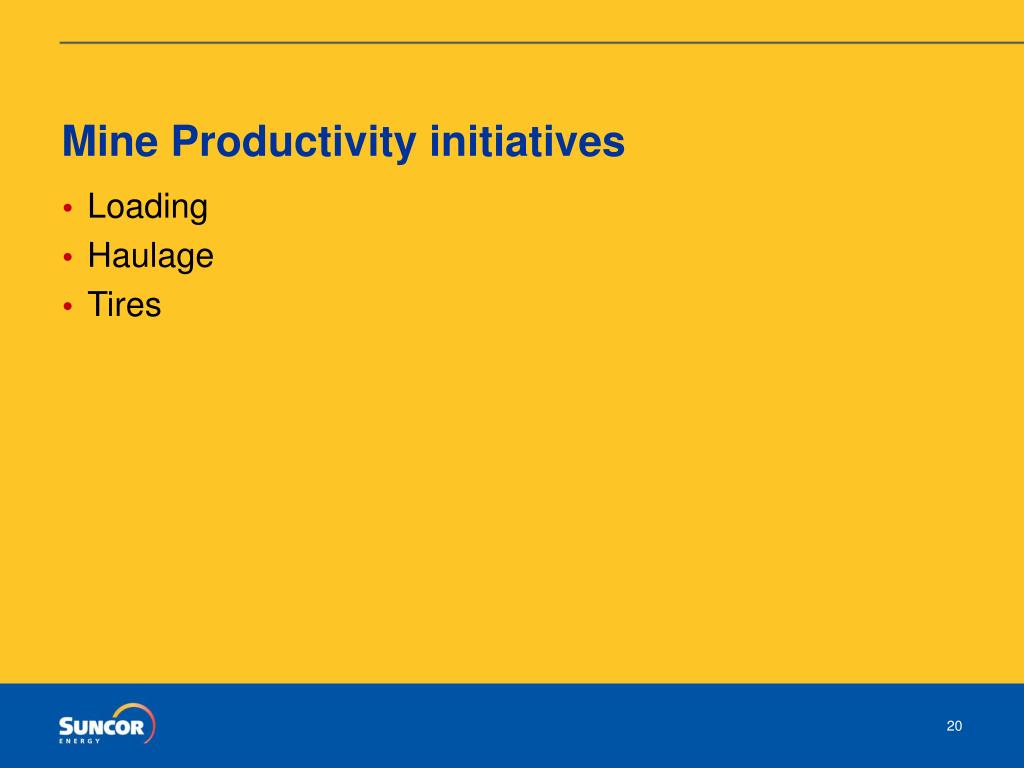 Mine Productivity initiatives

• Loading
• Haulage
• Tires

SUNCOR
ENERGY

20